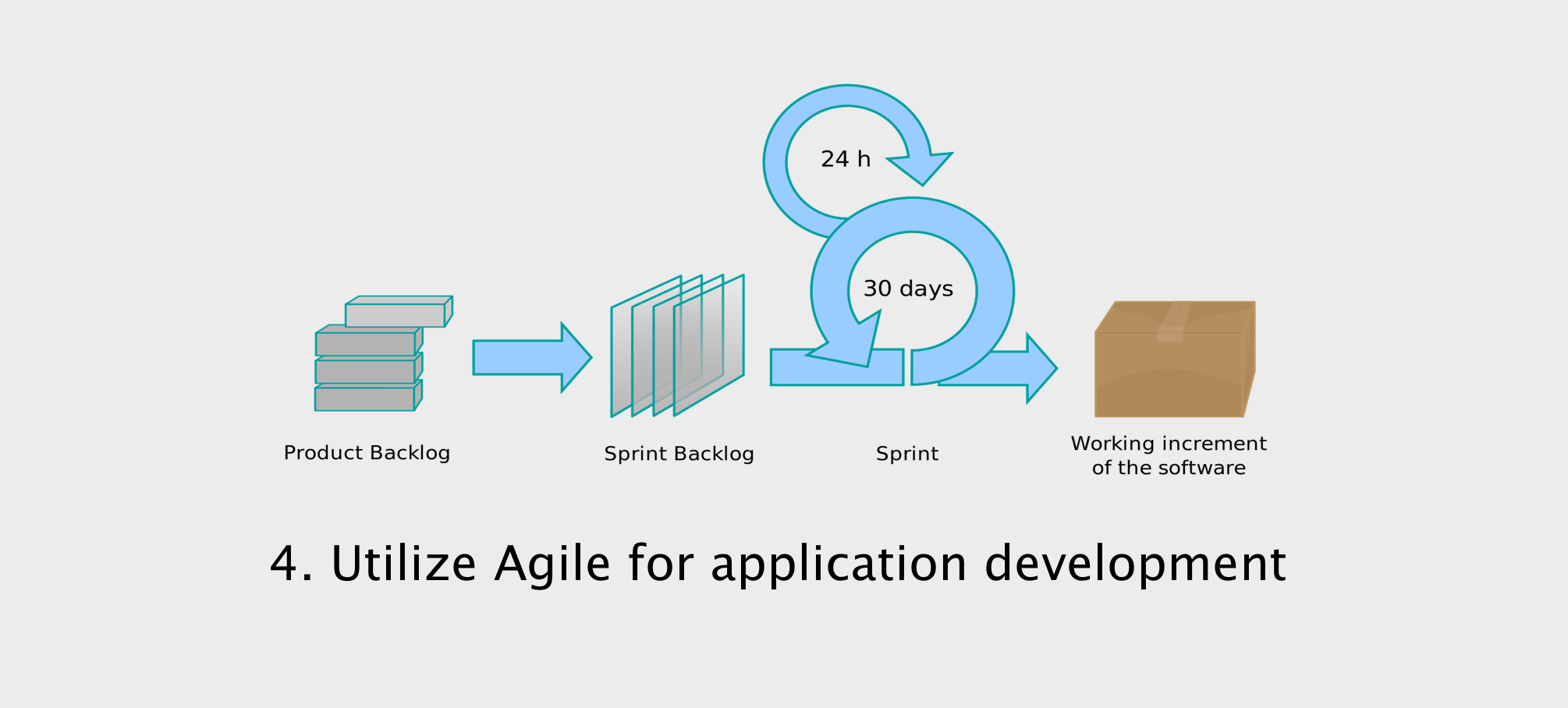 24 h

30 days

Product Backlog

Sprint Backlog

Sprint

Working increment of the software

4. Utilize Agile for application development